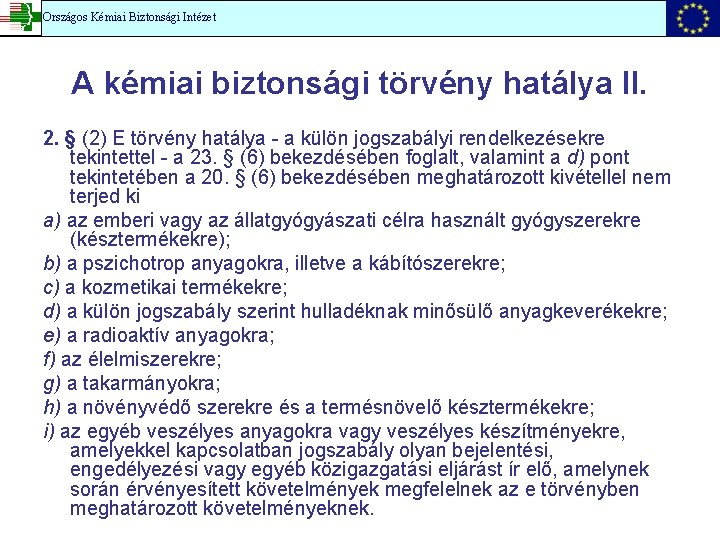 Országos Kémiai Biztonsági Intézet

A kémiai biztonsági törvény hatálya II.

2. § (2) E törvény hatálya - a külön jogszabályi rendelkezésekre tekintettel - a 23. § (6) bekezdésében foglalt, valamint a d) pont tekintetében a 20. § (6) bekezdésében meghatározott kivétellel nem terjed ki

a) az emberi vagy az állatgyógyászati célra használt gyógyszerekre (késztermékekre);

b) a pszichotrop anyagokra, illetve a kábítószerekre;

c) a kozmetikai termékekre;

d) a külön jogszabály szerint hulladéknak minősülő anyagkeverékekre;

e) a radioaktív anyagokra;

f) az élelmiszerekre;

g) a takarmányokra;

h) a növényvédő szerekre és a termésnövelő késztermékekre;

i) az egyéb veszélyes anyagokra vagy veszélyes készítményekre, amelyekkel kapcsolatban jogszabály olyan bejelentési, engedélyezési vagy egyéb közigazgatási eljárást ír elő, amelynek során érvényesített követelmények megfelelnek az e törvényben meghatározott követelményeknek.